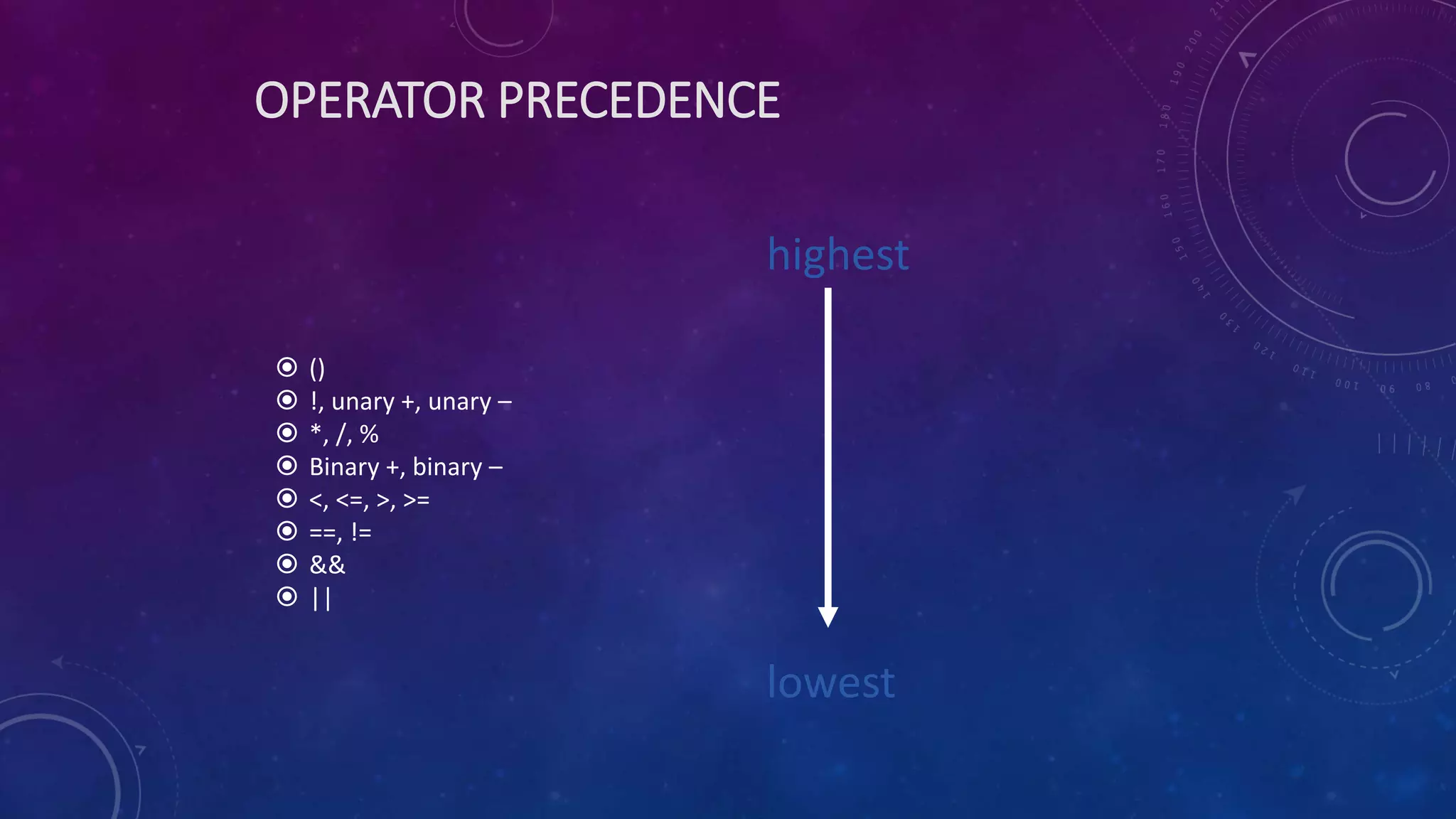 OPERATOR PRECEDENCE

highest

- ()
- !, unary +, unary –
- *, /, %
- Binary +, binary –
- <, <=, >, >=
- ==, !=
- &&
- ||

lowest